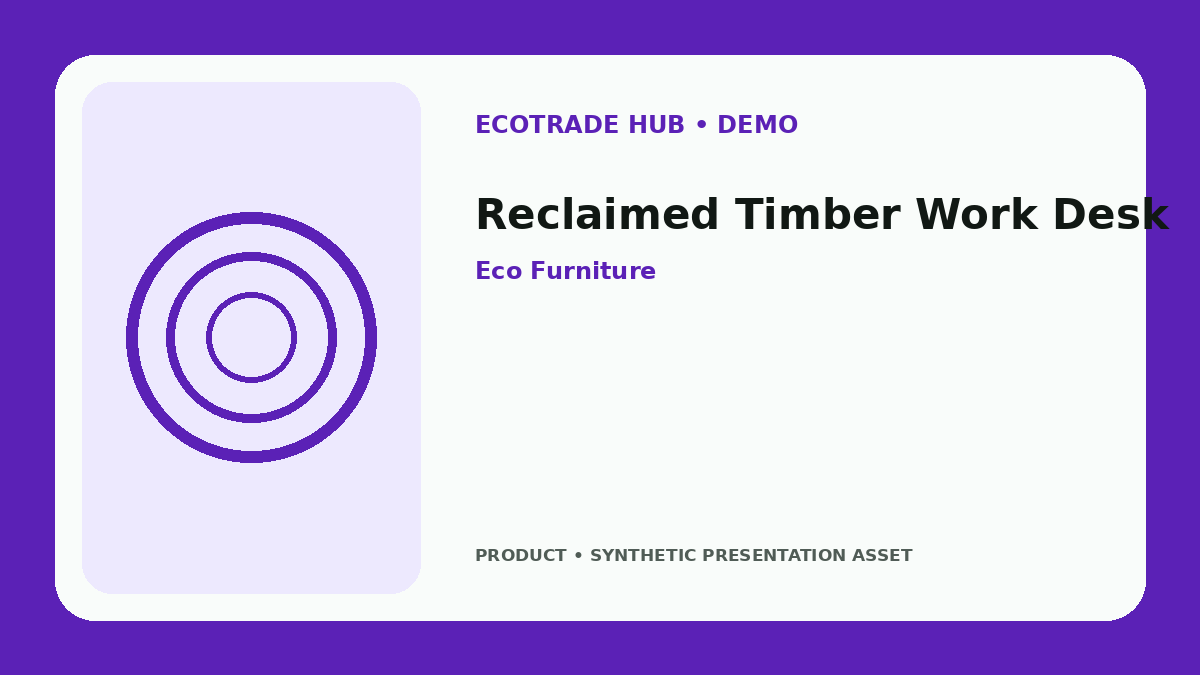 ECOTRADE HUB • DEMO

Reclaimed Timber Work Desk

Eco Furniture

PRODUCT • SYNTHETIC PRESENTATION ASSET